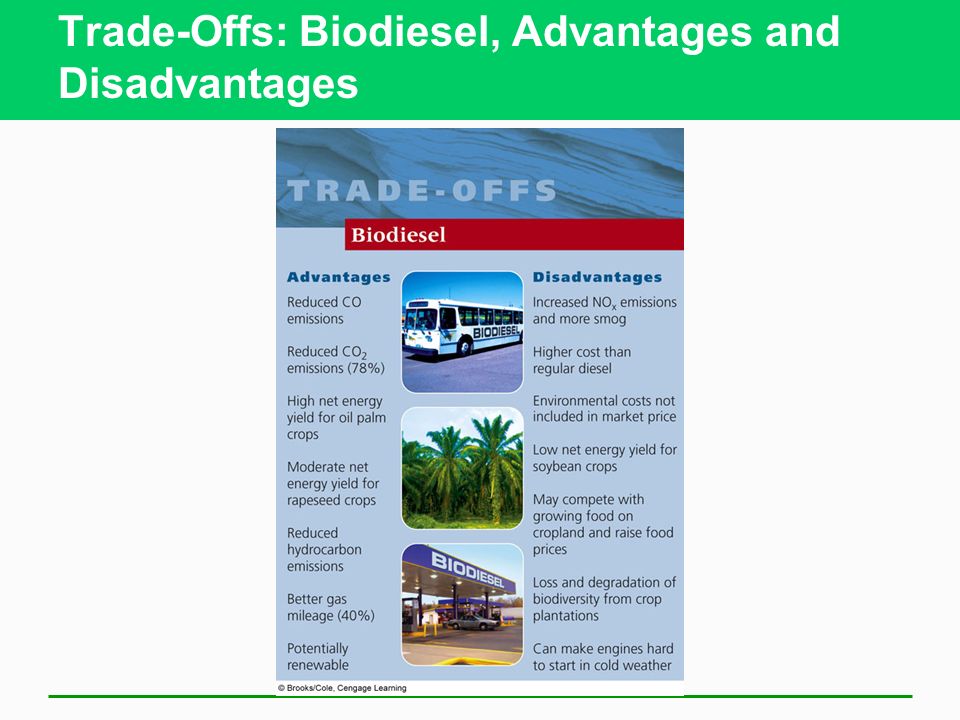 Trade-Offs: Biodiesel, Advantages and Disadvantages

TRADE-OFFS

Biodiesel

Advantages

Reduced CO emissions

Reduced $CO_2$ emissions (78%)

High net energy yield for oil palm crops

Moderate net energy yield for rapeseed crops

Reduced hydrocarbon emissions

Better gas mileage (40%)

Potentially renewable

BIODIESEL

BIODIESEL

Disadvantages

Increased $NO_x$ emissions and more smog

Higher cost than regular diesel

Environmental costs not included in market price

Low net energy yield for soybean crops

May compete with growing food on cropland and raise food prices

Loss and degradation of biodiversity from crop plantations

Can make engines hard to start in cold weather

© Brooks/Cole, Cengage Learning